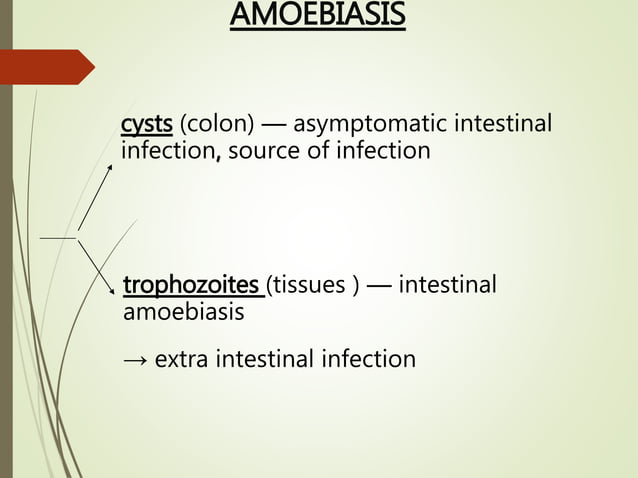 AMOEBIASIS

cysts (colon) — asymptomatic intestinal infection, source of infection

trophozoites (tissues ) — intestinal amoebiasis

→ extra intestinal infection